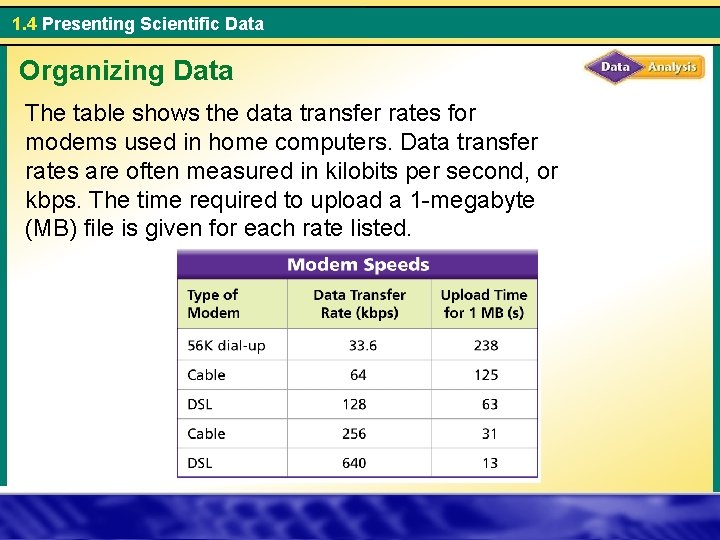 1.4 Presenting Scientific Data

Organizing Data

Data Analysis

The table shows the data transfer rates for modems used in home computers. Data transfer rates are often measured in kilobits per second, or kbps. The time required to upload a 1-megabyte (MB) file is given for each rate listed.

Modem Speeds

| Type of Modem | Data Transfer Rate (kbps) | Upload Time for 1 MB (s) |
|---|---|---|
| 56K dial-up | 33.6 | 238 |
| Cable | 64 | 125 |
| DSL | 128 | 63 |
| Cable | 256 | 31 |
| DSL | 640 | 13 |